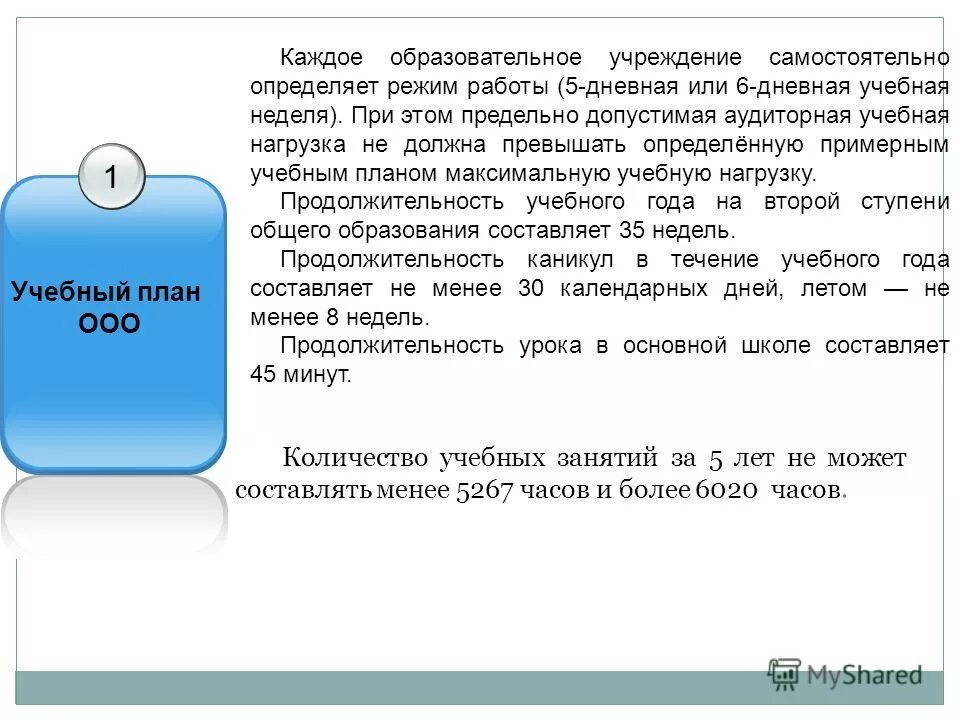 1

Учебный план ООО

Каждое образовательное учреждение самостоятельно определяет режим работы (5-дневная или 6-дневная учебная неделя). При этом предельно допустимая аудиторная учебная нагрузка не должна превышать определённую примерным учебным планом максимальную учебную нагрузку.

Продолжительность учебного года на второй ступени общего образования составляет 35 недель.

Продолжительность каникул в течение учебного года составляет не менее 30 календарных дней, летом — не менее 8 недель.

Продолжительность урока в основной школе составляет 45 минут.

Количество учебных занятий за 5 лет не может составлять менее 5267 часов и более 6020 часов.

MyShared